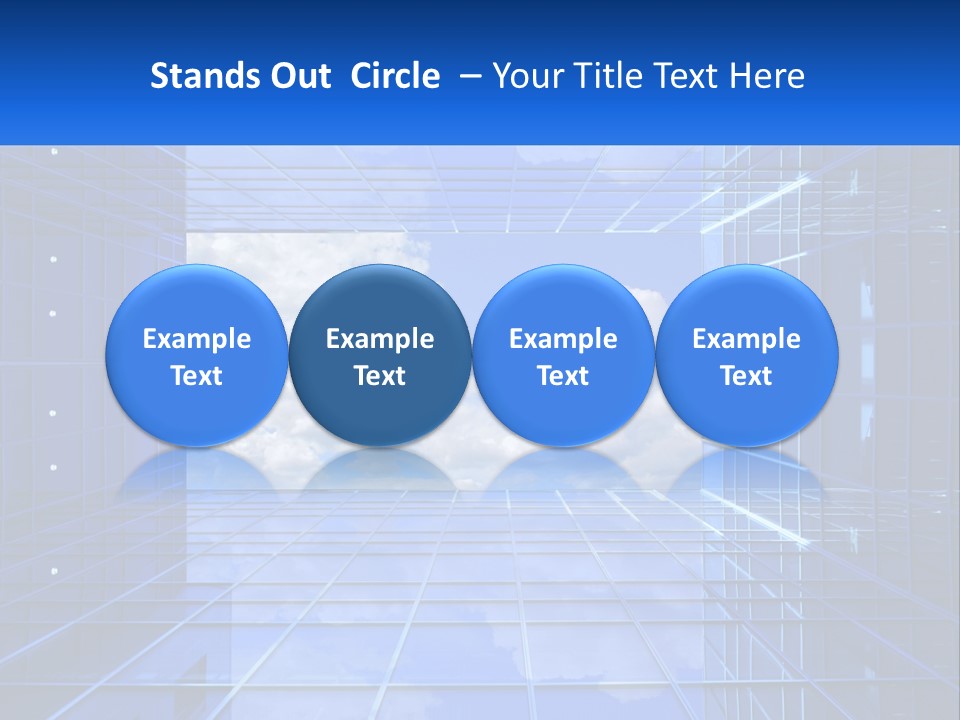 Stands Out Circle – Your Title Text Here

Example Text

Example Text

Example Text

Example Text